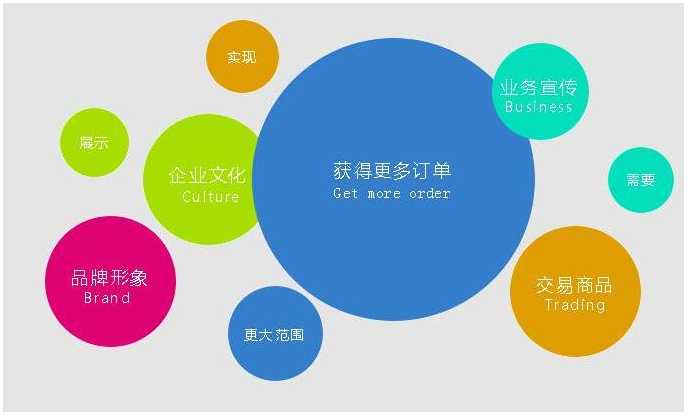 实现

业务宣传
Business

展示

企业文化
Culture

获得更多订单
Get more order

需要

品牌形象
Brand

交易商品
Trading

更大范围